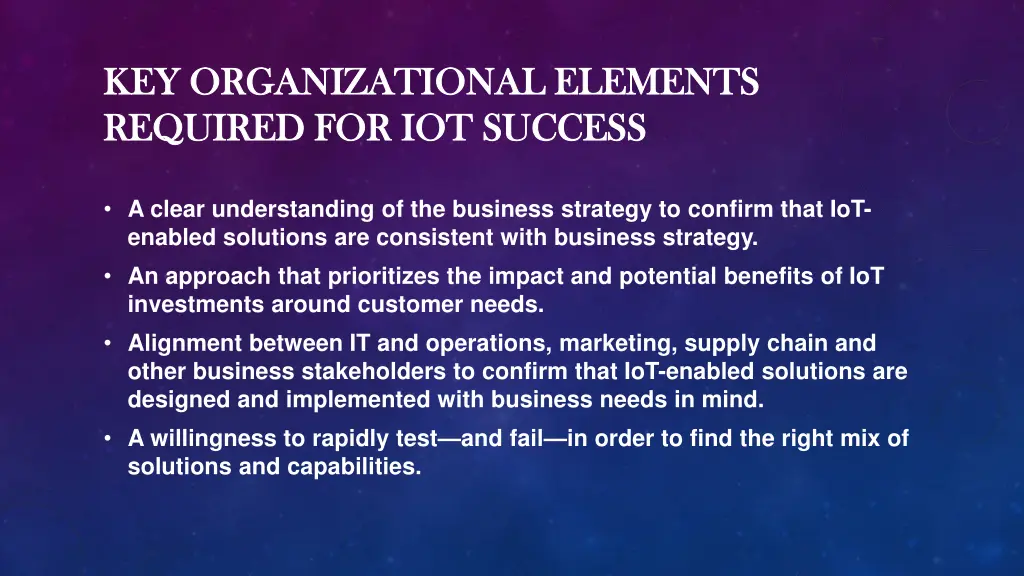 KEY ORGANIZATIONAL ELEMENTS REQUIRED FOR IOT SUCCESS

• A clear understanding of the business strategy to confirm that IoT-enabled solutions are consistent with business strategy.
• An approach that prioritizes the impact and potential benefits of IoT investments around customer needs.
• Alignment between IT and operations, marketing, supply chain and other business stakeholders to confirm that IoT-enabled solutions are designed and implemented with business needs in mind.
• A willingness to rapidly test—and fail—in order to find the right mix of solutions and capabilities.